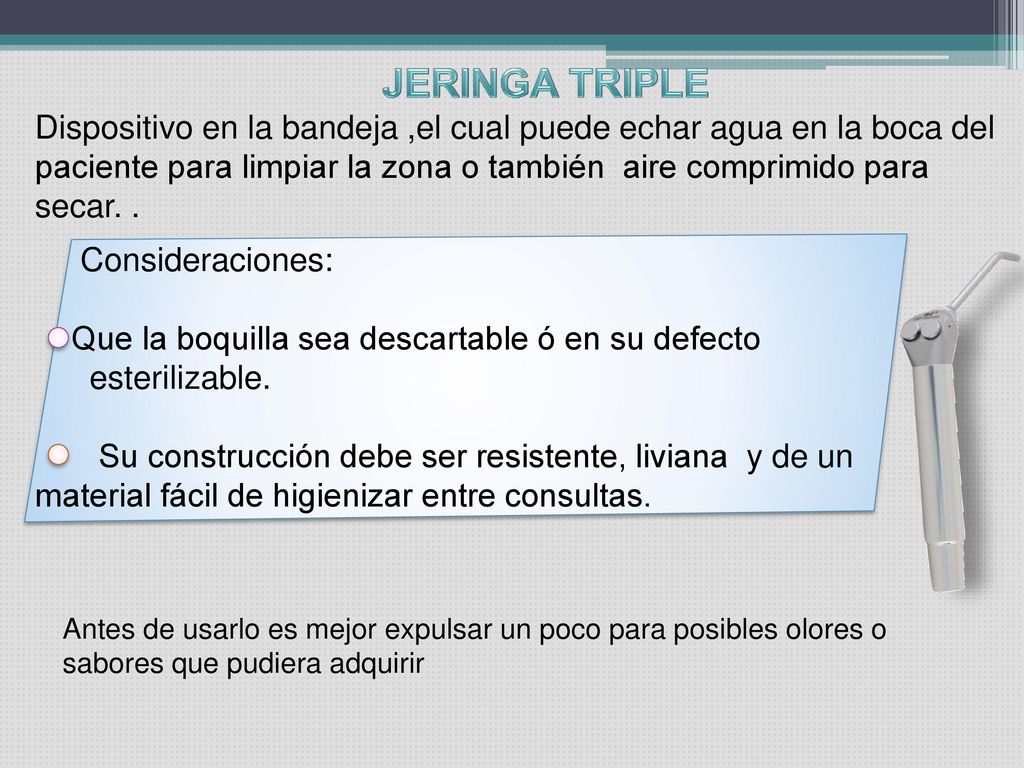 JERINGA TRIPLE

Dispositivo en la bandeja ,el cual puede echar agua en la boca del paciente para limpiar la zona o también aire comprimido para secar. .

Consideraciones:

Que la boquilla sea descartable ó en su defecto esterilizable.

Su construcción debe ser resistente, liviana y de un material fácil de higienizar entre consultas.

Antes de usarlo es mejor expulsar un poco para posibles olores o sabores que pudiera adquirir